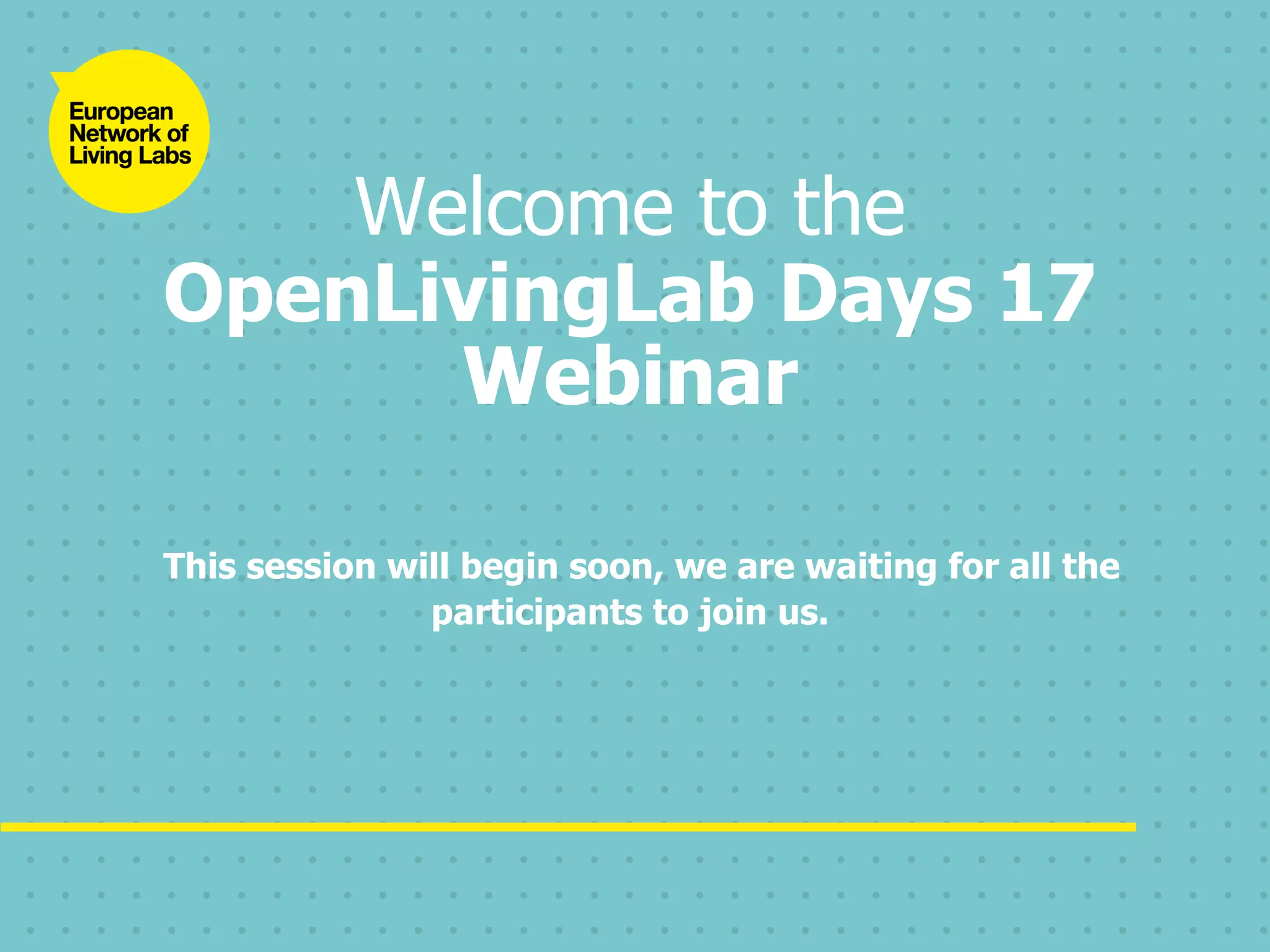 European Network of Living Labs

Welcome to the
OpenLivingLab Days 17
Webinar

This session will begin soon, we are waiting for all the participants to join us.